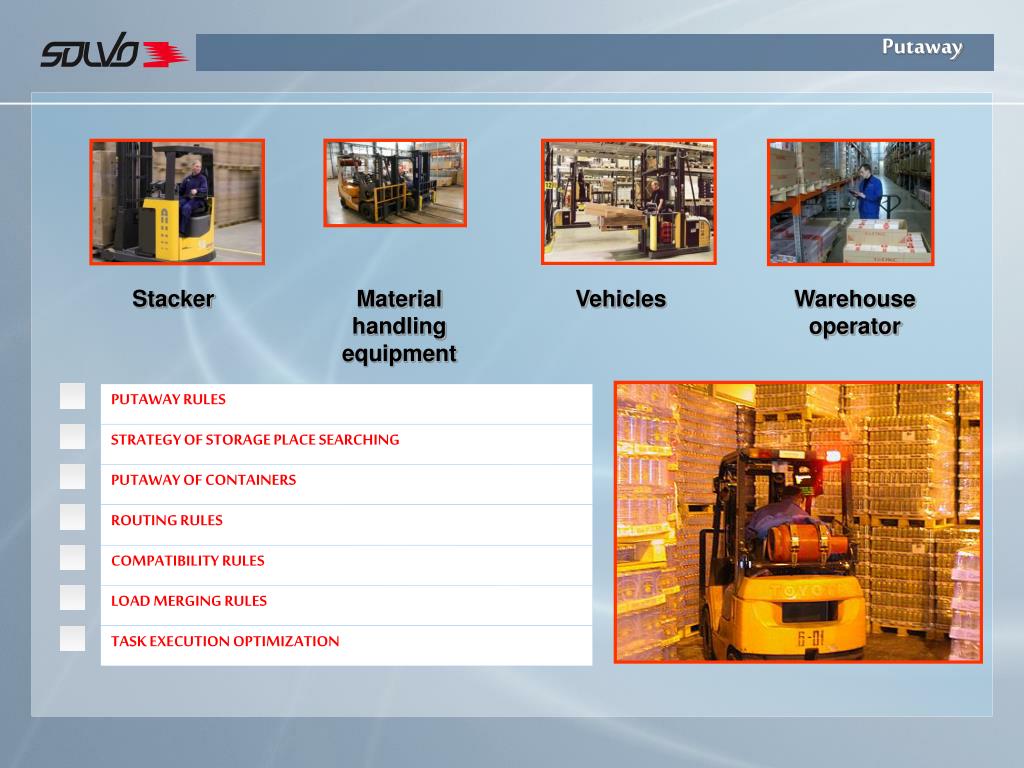 SOLVO

Putaway

Stacker

Material handling equipment

Vehicles

Warehouse operator

PUTAWAY RULES

STRATEGY OF STORAGE PLACE SEARCHING

PUTAWAY OF CONTAINERS

ROUTING RULES

COMPATIBILITY RULES

LOAD MERGING RULES

TASK EXECUTION OPTIMIZATION

TOYOTA

6-01